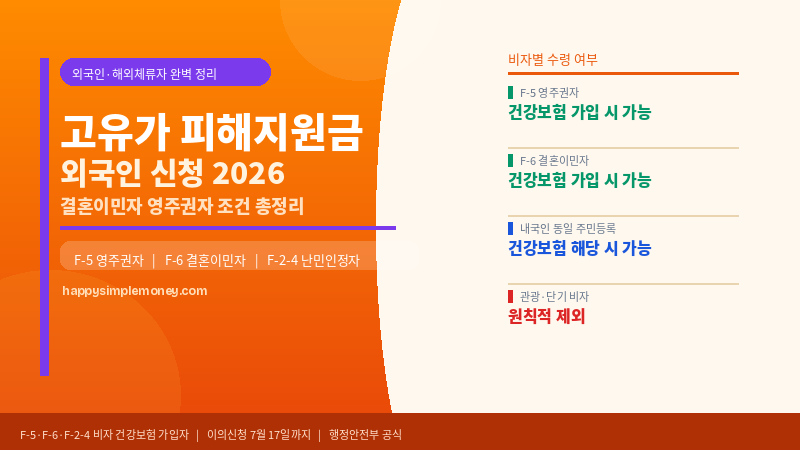 외국인·해외체류자 완벽 정리

고유가 피해지원금
외국인 신청 2026
결혼이민자 영주권자 조건 총정리

F-5 영주권자 | F-6 결혼이민자 | F-2-4 난민인정자

happysimplemoney.com

비자별 수령 여부

F-5 영주권자
건강보험 가입 시 가능

F-6 결혼이민자
건강보험 가입 시 가능

내국인 동일 주민등록
건강보험 해당 시 가능

관광·단기 비자
원칙적 제외

F-5·F-6·F-2-4 비자 건강보험 가입자 | 이의신청 7월 17일까지 | 행정안전부 공식